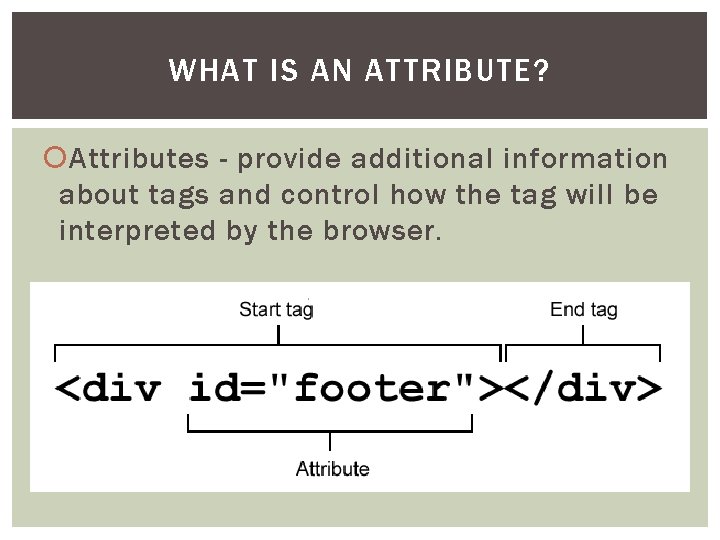 WHAT IS AN ATTRIBUTE?

Attributes - provide additional information about tags and control how the tag will be interpreted by the browser.

Start tag

End tag

<div id="footer"></div>

Attribute